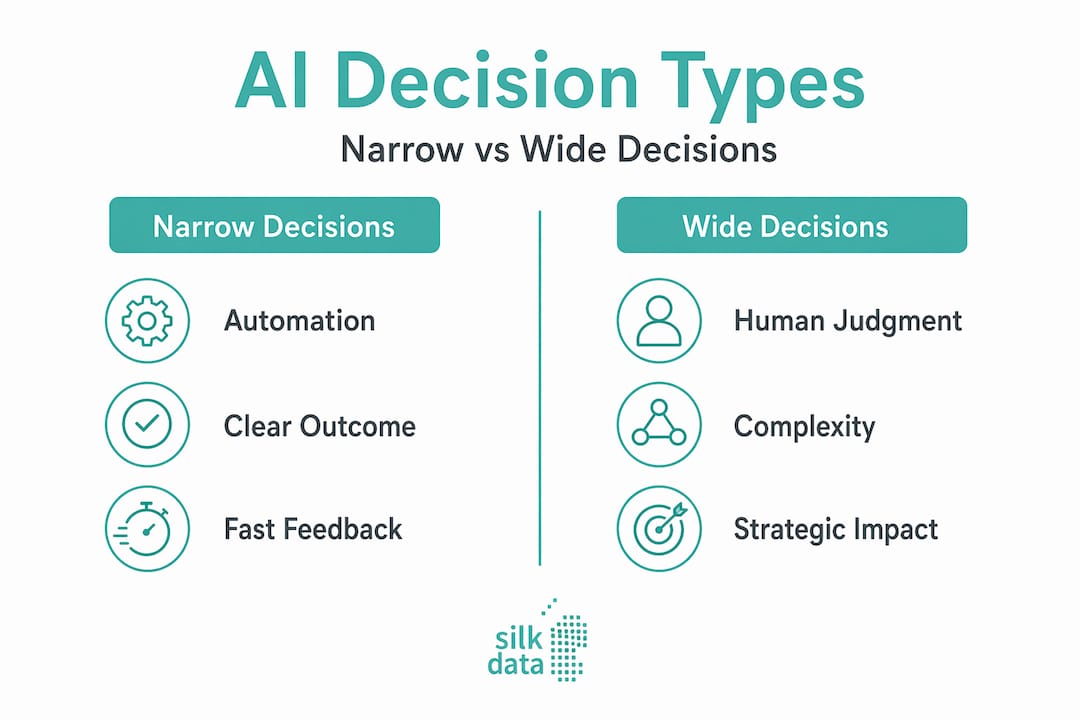 AI Decision Types

Narrow vs Wide Decisions

Narrow Decisions

Automation

Clear Outcome

Fast Feedback

Wide Decisions

Human Judgment

Complexity

Strategic Impact

silk data